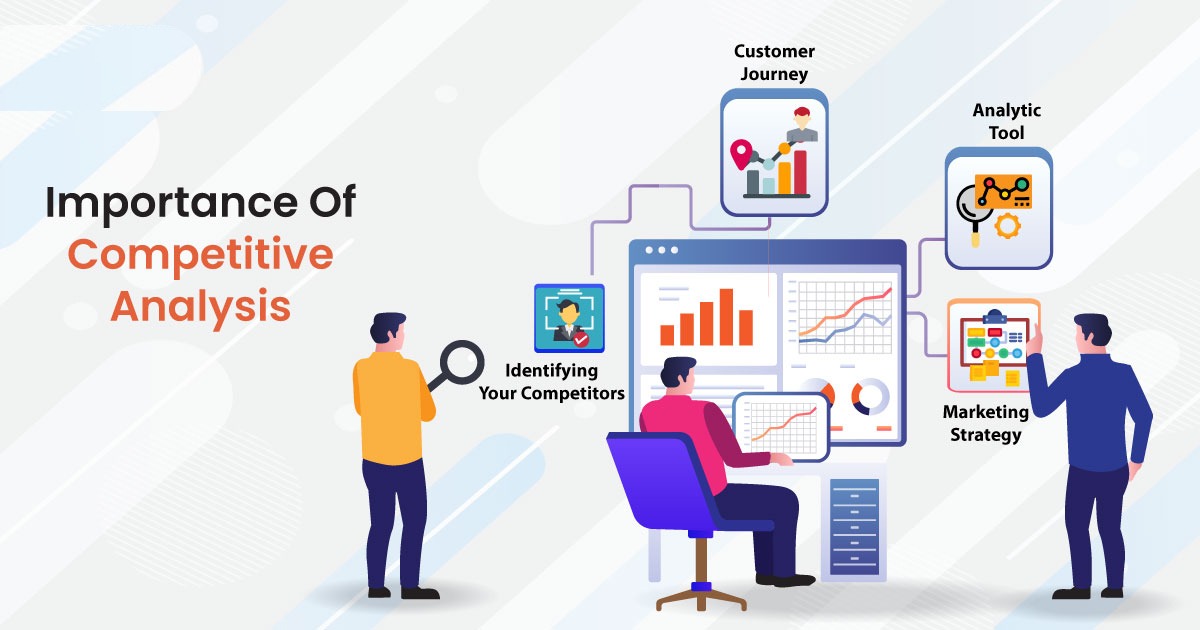 Importance Of Competitive Analysis

Customer Journey

Analytic Tool

Identifying Your Competitors

Marketing Strategy